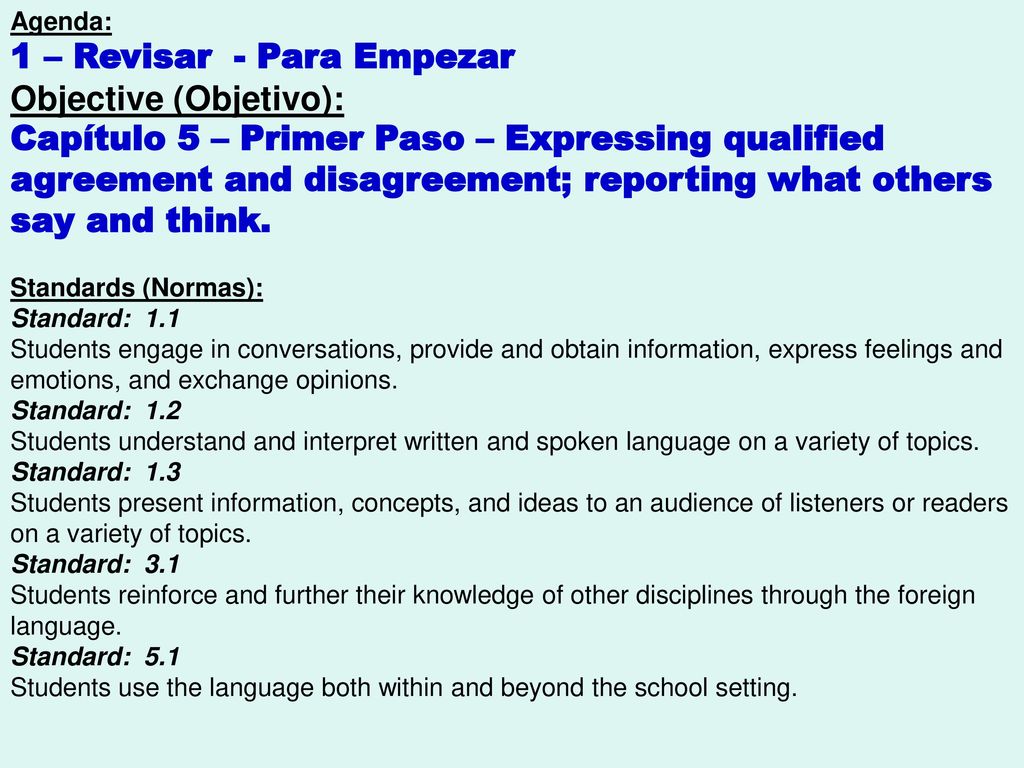 Agenda:
1 – Revisar - Para Empezar
Objective (Objetivo):
Capítulo 5 – Primer Paso – Expressing qualified agreement and disagreement; reporting what others say and think.

Standards (Normas):
Standard: 1.1
Students engage in conversations, provide and obtain information, express feelings and emotions, and exchange opinions.
Standard: 1.2
Students understand and interpret written and spoken language on a variety of topics.
Standard: 1.3
Students present information, concepts, and ideas to an audience of listeners or readers on a variety of topics.
Standard: 3.1
Students reinforce and further their knowledge of other disciplines through the foreign language.
Standard: 5.1
Students use the language both within and beyond the school setting.